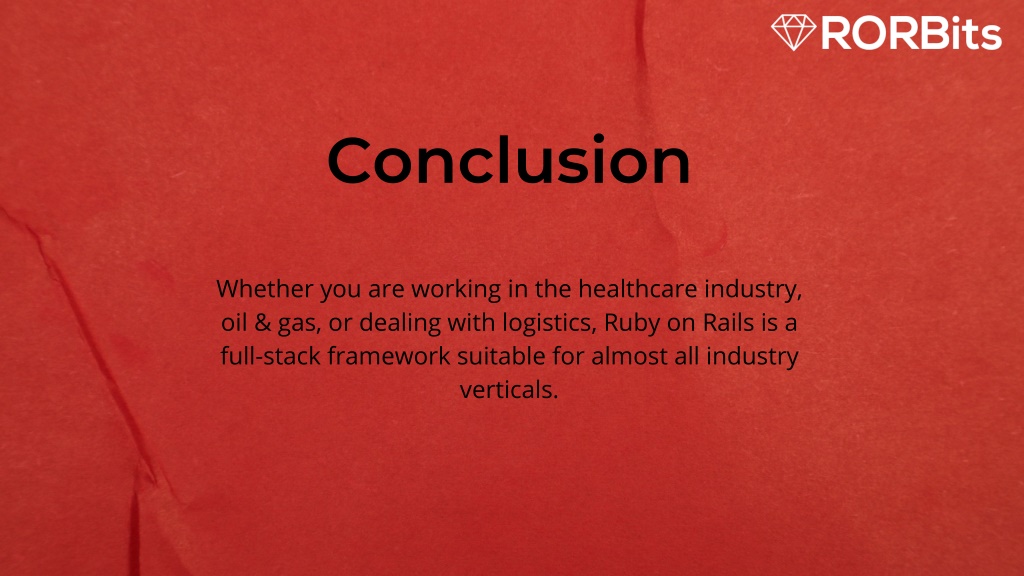 RORBits

Conclusion

Whether you are working in the healthcare industry, oil & gas, or dealing with logistics, Ruby on Rails is a full-stack framework suitable for almost all industry verticals.